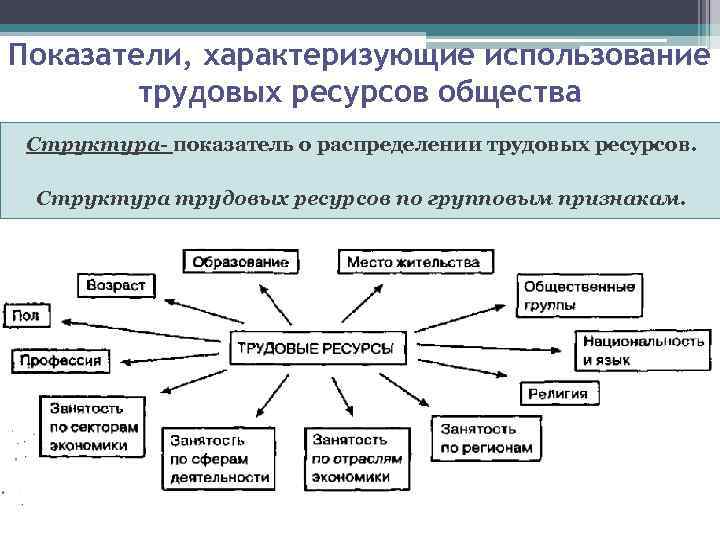 Показатели, характеризующие использование трудовых ресурсов общества

Структура- показатель о распределении трудовых ресурсов.

Структура трудовых ресурсов по групповым признакам.

Образование

Место жительства

Возраст

Общественные группы

Пол

ТРУДОВЫЕ РЕСУРСЫ

Национальность и язык

Профессия

Религия

Занятость по секторам экономики

Занятость по сферам деятельности

Занятость по отраслям экономики

Занятость по регионам